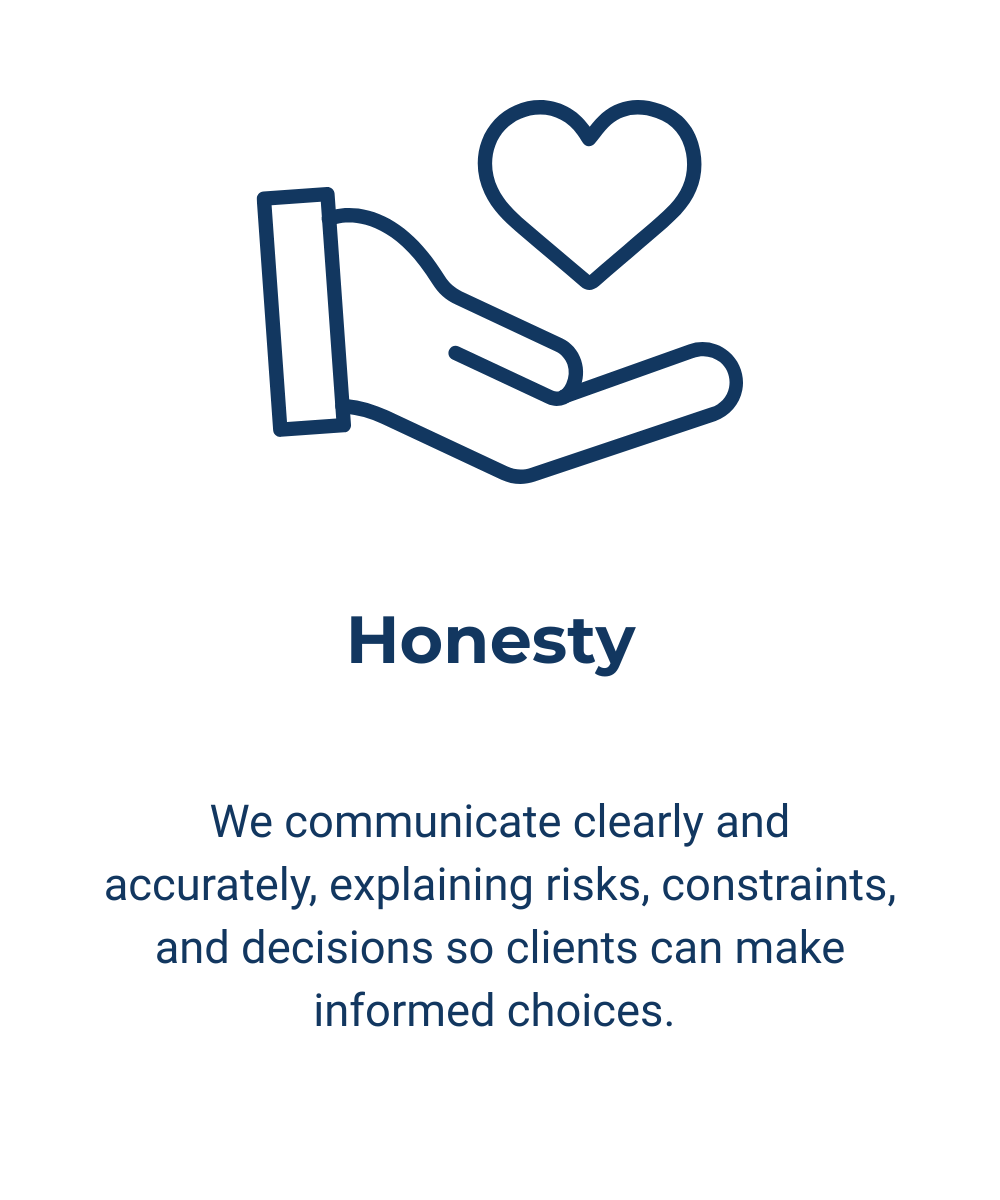 Honesty

We communicate clearly and accurately, explaining risks, constraints, and decisions so clients can make informed choices.